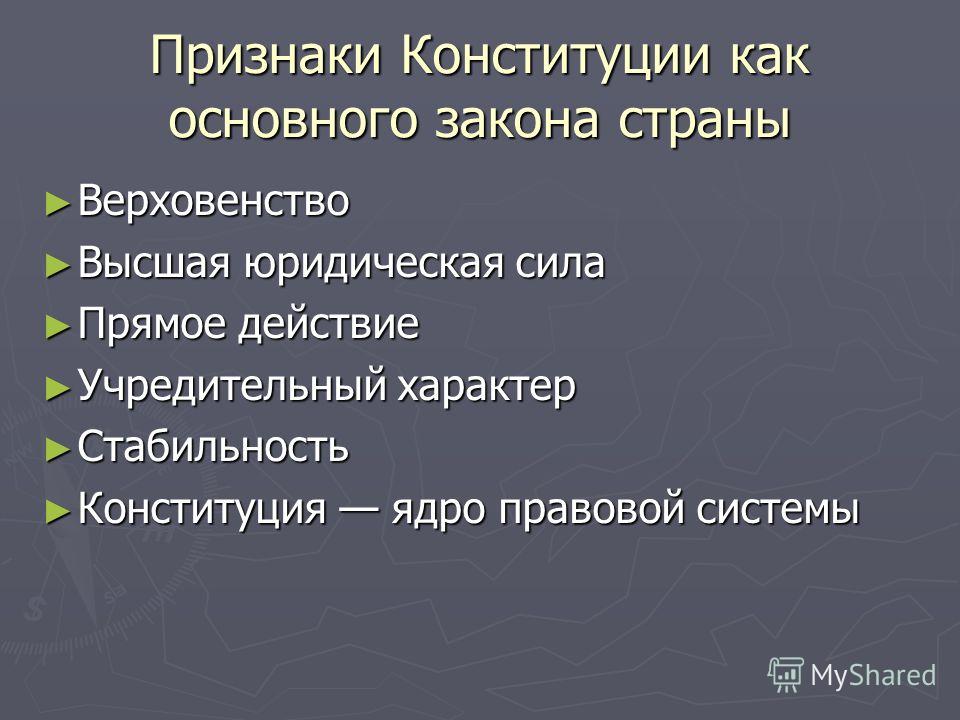 Признаки Конституции как основного закона страны

► Верховенство
► Высшая юридическая сила
► Прямое действие
► Учредительный характер
► Стабильность
► Конституция — ядро правовой системы

MyShared